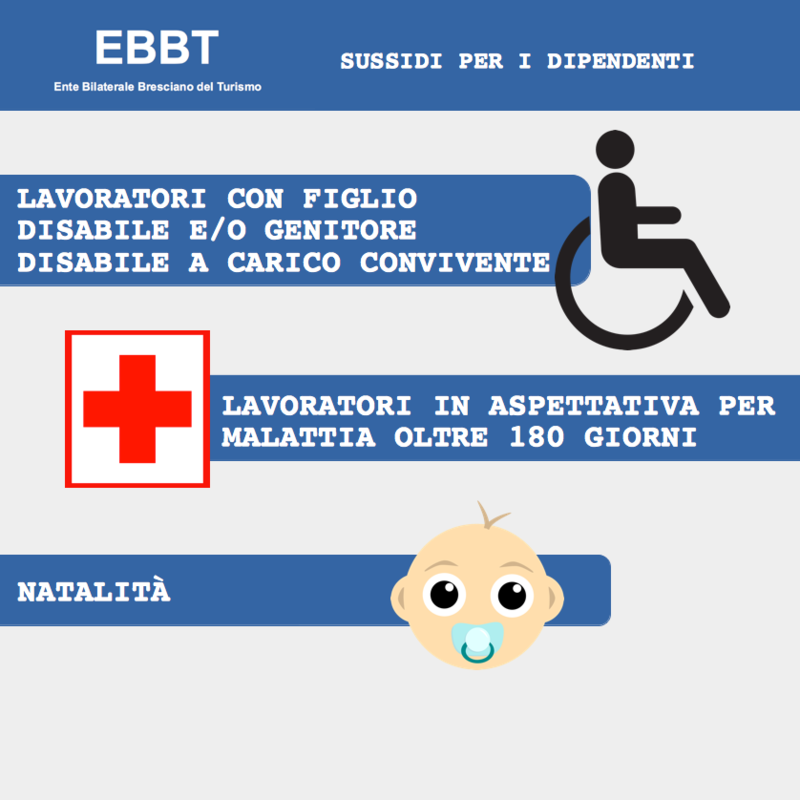 EBBT
Ente Bilaterale Bresciano del Turismo

SUSSIDI PER I DIPENDENTI

LAVORATORI CON FIGLIO DISABILE E/O GENITORE DISABILE A CARICO CONVIVENTE

LAVORATORI IN ASPETTATIVA PER MALATTIA OLTRE 180 GIORNI

NATALITÀ